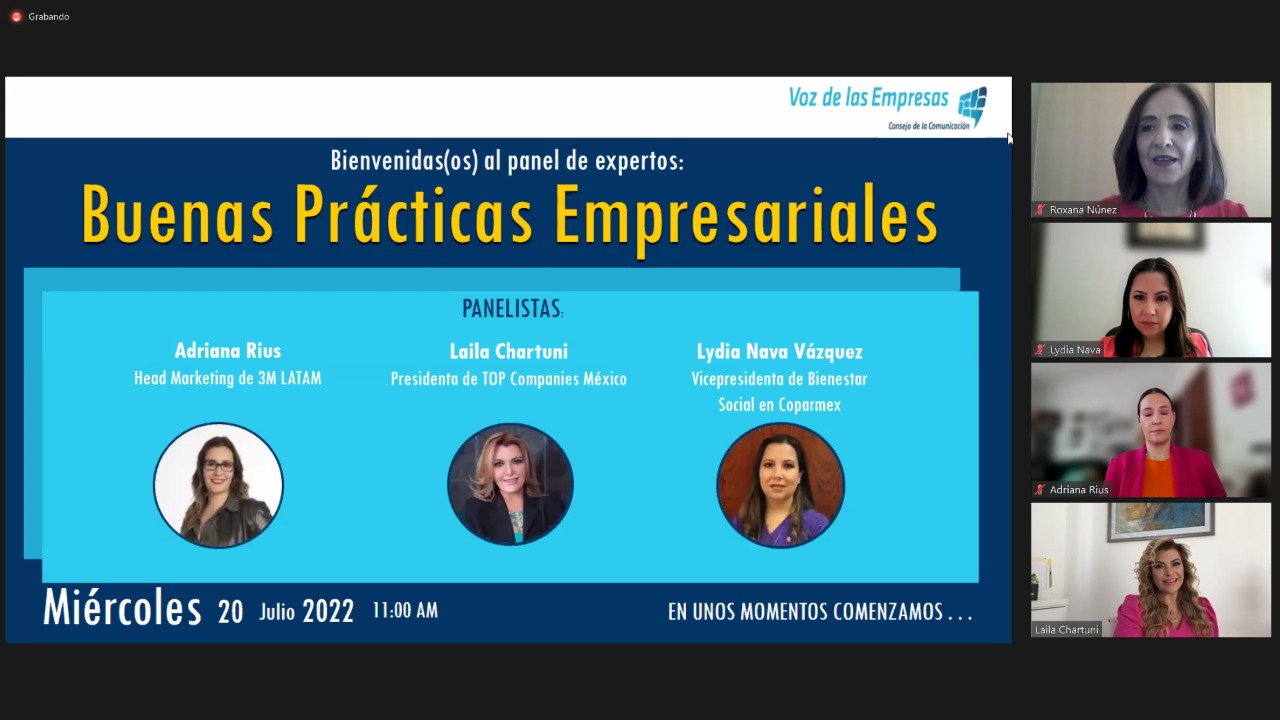 Grabando

Voz de las Empresas
Consejo de la Comunicación

Bienvenidas(os) al panel de expertos:

Buenas Prácticas Empresariales

PANELISTAS:

Adriana Rius
Head Marketing de 3M LATAM

Laila Chartuni
Presidenta de TOP Companies México

Lydia Nava Vázquez
Vicepresidenta de Bienestar Social en Coparmex

Miércoles 20 Julio 2022 11:00 AM

EN UNOS MOMENTOS COMENZAMOS . . .

Roxana Núnez

Lydia Nava

Adriana Rius

Laila Chartuni